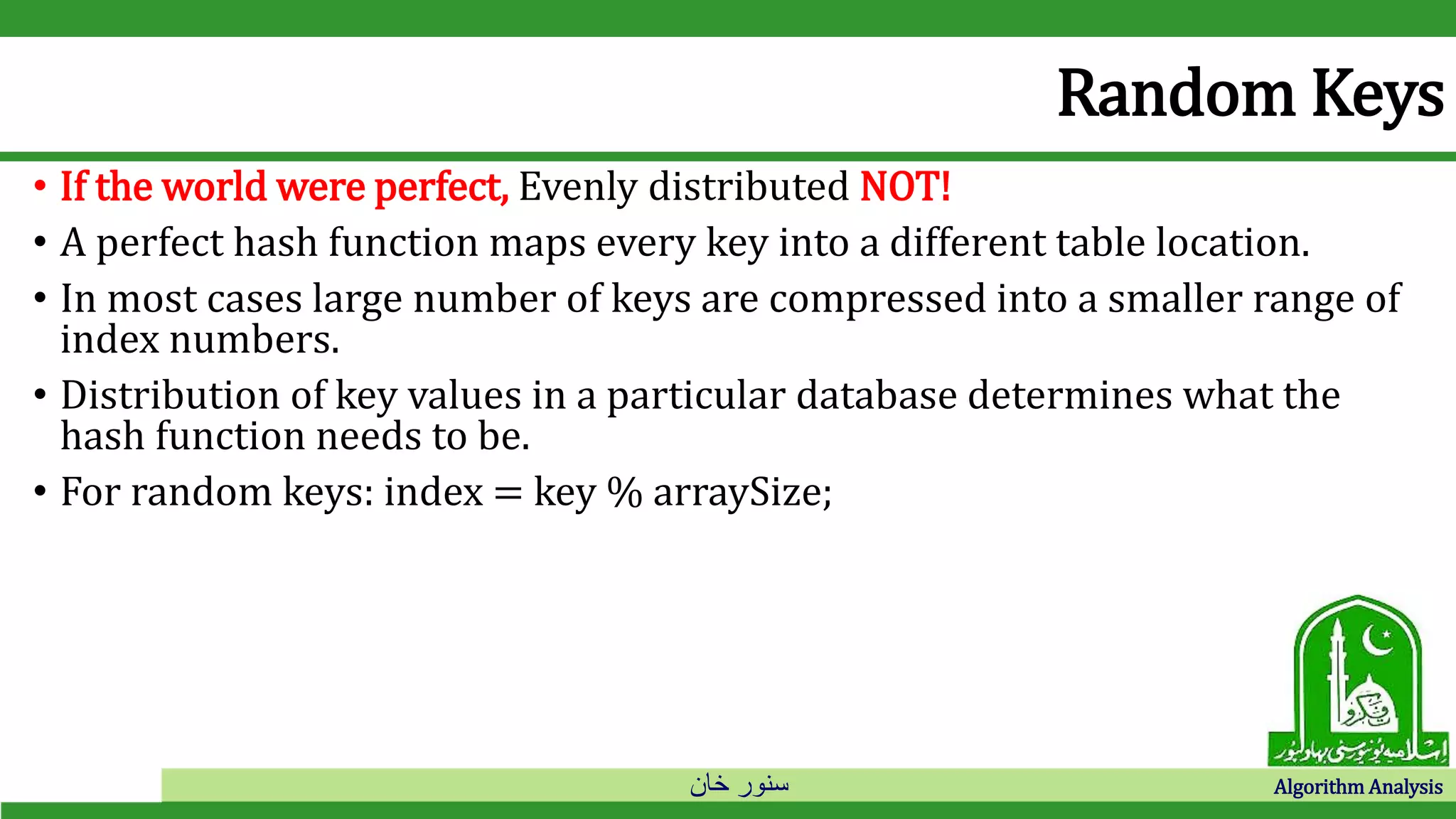 Random Keys

• If the world were perfect, Evenly distributed NOT!
• A perfect hash function maps every key into a different table location.
• In most cases large number of keys are compressed into a smaller range of index numbers.
• Distribution of key values in a particular database determines what the hash function needs to be.
• For random keys: index = key % arraySize;

اسلامیہ یونیورسٹی بہاولپور

سنور خان

Algorithm Analysis